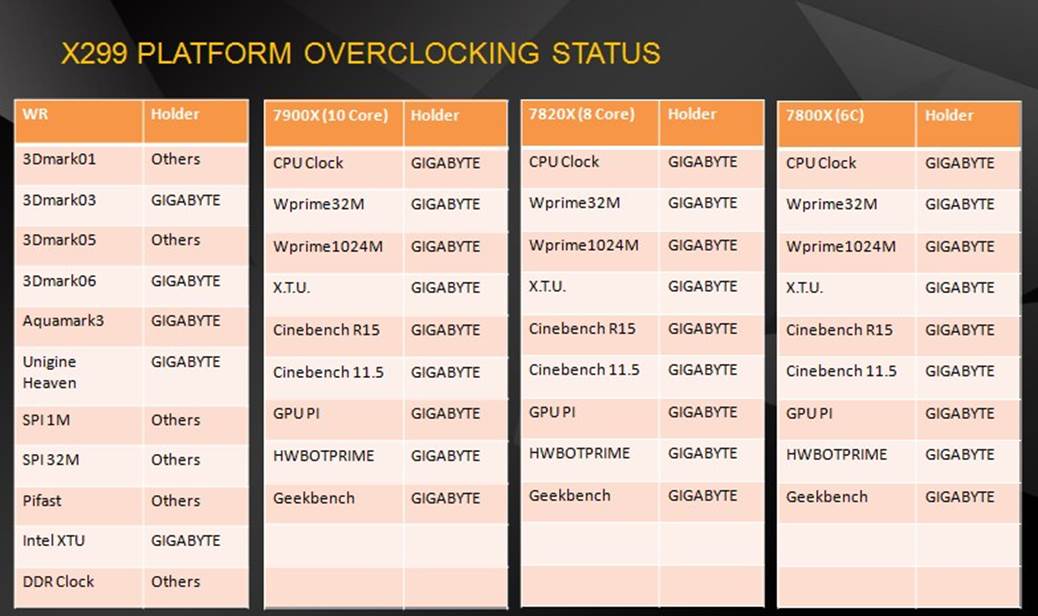 X299 PLATFORM OVERCLOCKING STATUS

| WR | Holder |
|---|---|
| 3Dmark01 | Others |
| 3Dmark03 | GIGABYTE |
| 3Dmark05 | Others |
| 3Dmark06 | GIGABYTE |
| Aquamark3 | GIGABYTE |
| Unigine Heaven | GIGABYTE |
| SPI 1M | Others |
| SPI 32M | Others |
| Pifast | Others |
| Intel XTU | GIGABYTE |
| DDR Clock | Others |

| 7900X (10 Core) | Holder |
|---|---|
| CPU Clock | GIGABYTE |
| Wprime32M | GIGABYTE |
| Wprime1024M | GIGABYTE |
| X.T.U. | GIGABYTE |
| Cinebench R15 | GIGABYTE |
| Cinebench 11.5 | GIGABYTE |
| GPU PI | GIGABYTE |
| HWBOTPRIME | GIGABYTE |
| Geekbench | GIGABYTE |
| | |
| | |

| 7820X (8 Core) | Holder |
|---|---|
| CPU Clock | GIGABYTE |
| Wprime32M | GIGABYTE |
| Wprime1024M | GIGABYTE |
| X.T.U. | GIGABYTE |
| Cinebench R15 | GIGABYTE |
| Cinebench 11.5 | GIGABYTE |
| GPU PI | GIGABYTE |
| HWBOTPRIME | GIGABYTE |
| Geekbench | GIGABYTE |
| | |
| | |

| 7800X (6C) | Holder |
|---|---|
| CPU Clock | GIGABYTE |
| Wprime32M | GIGABYTE |
| Wprime1024M | GIGABYTE |
| X.T.U. | GIGABYTE |
| Cinebench R15 | GIGABYTE |
| Cinebench 11.5 | GIGABYTE |
| GPU PI | GIGABYTE |
| HWBOTPRIME | GIGABYTE |
| Geekbench | GIGABYTE |
| | |
| | |